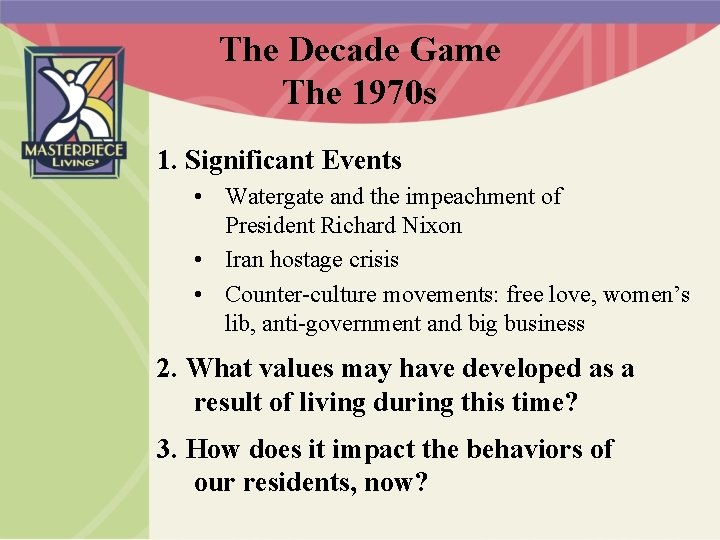 MASTERPIECE
LIVING

The Decade Game
The 1970s

1. Significant Events
• Watergate and the impeachment of President Richard Nixon
• Iran hostage crisis
• Counter-culture movements: free love, women's lib, anti-government and big business

2. What values may have developed as a result of living during this time?

3. How does it impact the behaviors of our residents, now?